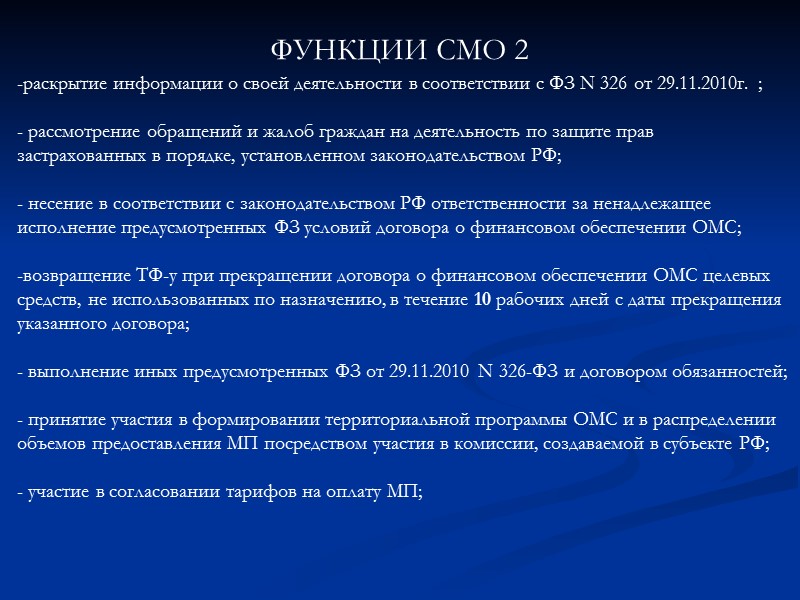 ФУНКЦИИ СМО 2

-раскрытие информации о своей деятельности в соответствии с ФЗ N 326 от 29.11.2010г. ;

- рассмотрение обращений и жалоб граждан на деятельность по защите прав застрахованных в порядке, установленном законодательством РФ;

- несение в соответствии с законодательством РФ ответственности за ненадлежащее исполнение предусмотренных ФЗ условий договора о финансовом обеспечении ОМС;

-возвращение ТФ-у при прекращении договора о финансовом обеспечении ОМС целевых средств, не использованных по назначению, в течение 10 рабочих дней с даты прекращения указанного договора;

- выполнение иных предусмотренных ФЗ от 29.11.2010 N 326-ФЗ и договором обязанностей;

- принятие участия в формировании территориальной программы ОМС и в распределении объемов предоставления МП посредством участия в комиссии, создаваемой в субъекте РФ;

- участие в согласовании тарифов на оплату МП;